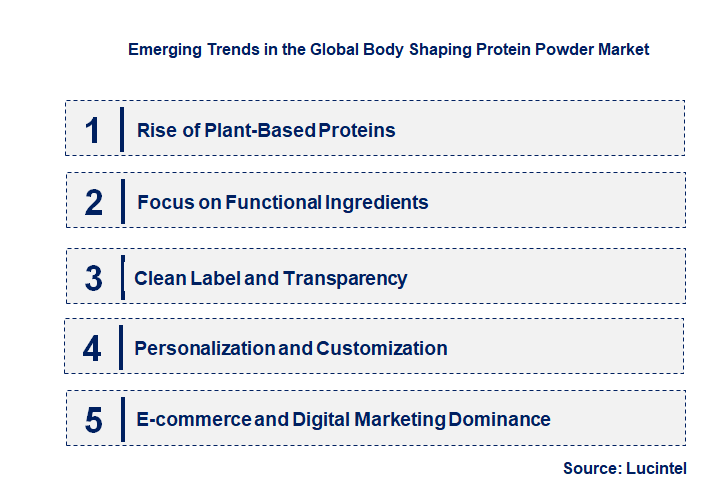 Emerging Trends in the Global Body Shaping Protein Powder Market

1 Rise of Plant-Based Proteins

2 Focus on Functional Ingredients

3 Clean Label and Transparency

4 Personalization and Customization

5 E-commerce and Digital Marketing Dominance

Source: Lucintel